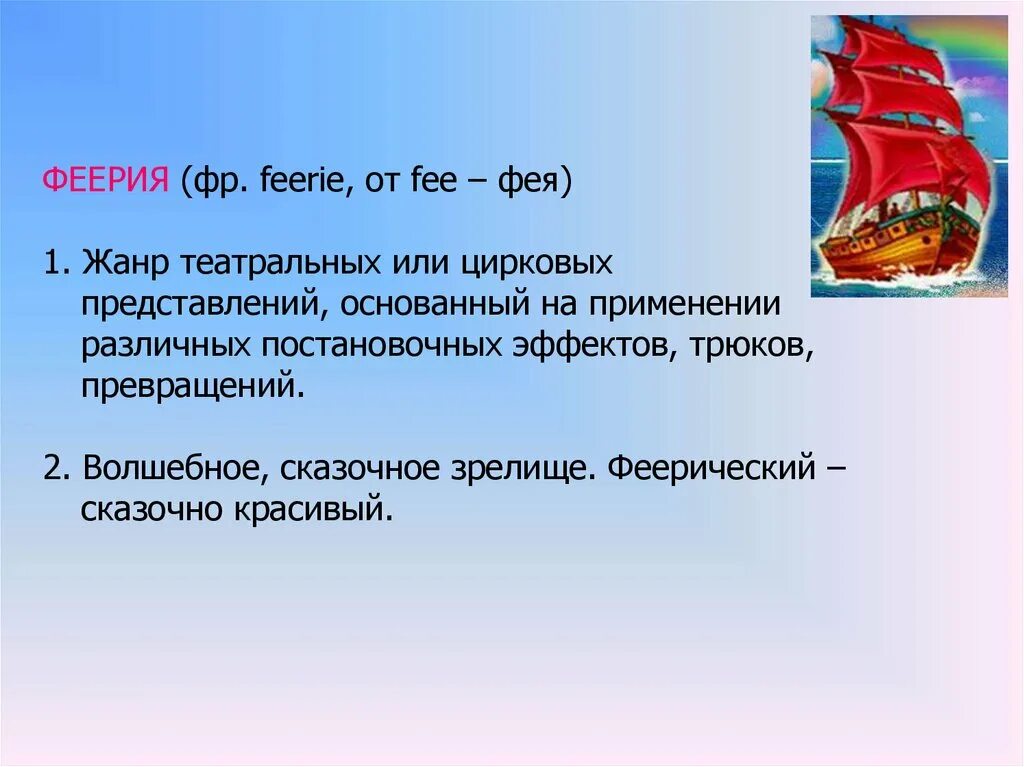 ФЕЕРИЯ (фр. feerie, от fee – фея)

1. Жанр театральных или цирковых представлений, основанный на применении различных постановочных эффектов, трюков, превращений.

2. Волшебное, сказочное зрелище. Феерический – сказочно красивый.